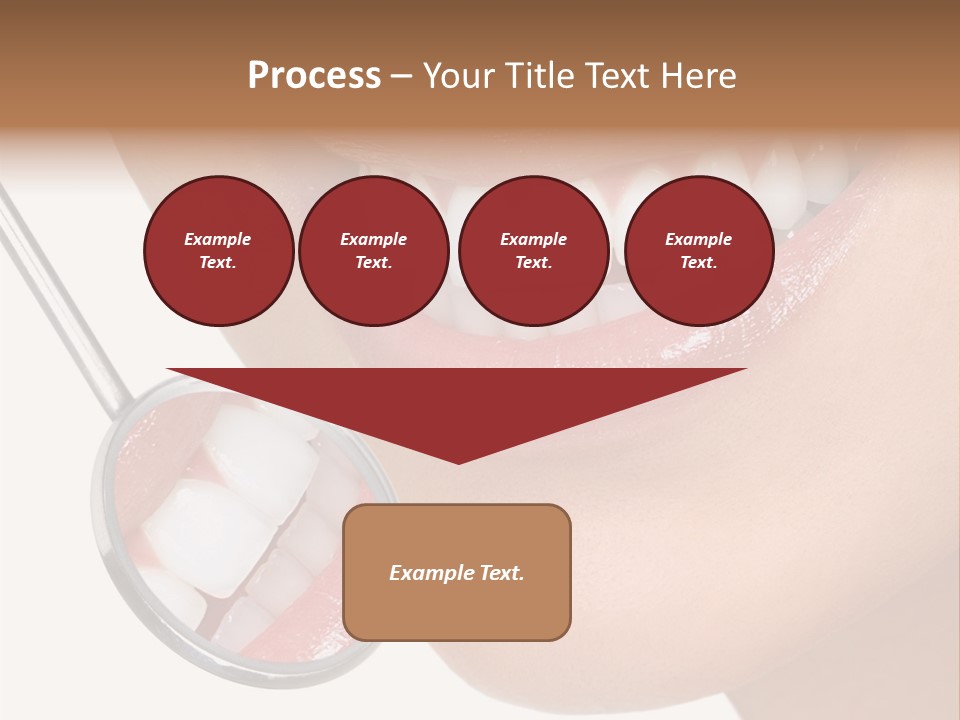 Process – Your Title Text Here

Example Text.

Example Text.

Example Text.

Example Text.

Example Text.